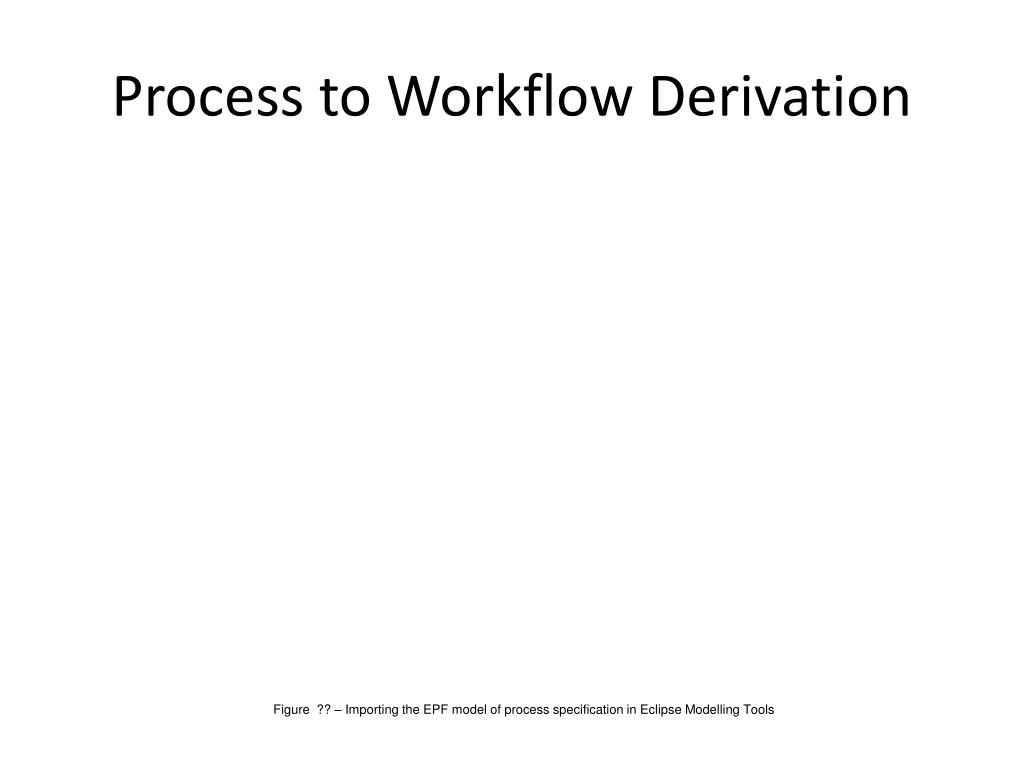 Process to Workflow Derivation

Figure ?? – Importing the EPF model of process specification in Eclipse Modelling Tools